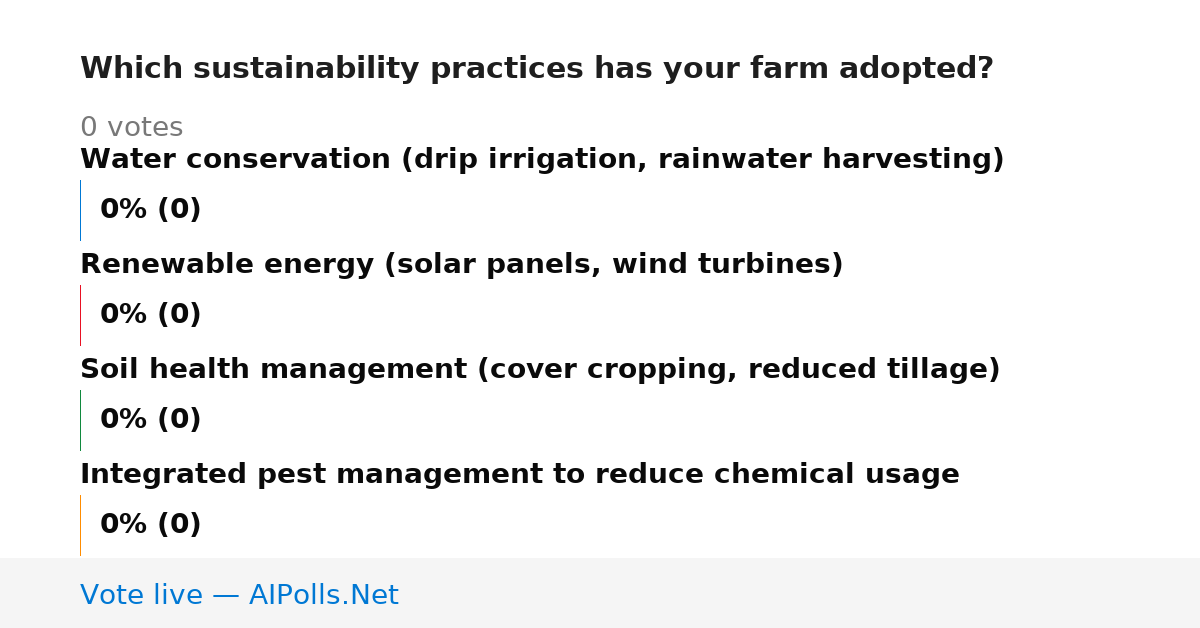 Which sustainability practices has your farm adopted?

0 votes

Water conservation (drip irrigation, rainwater harvesting)

0% (0)

Renewable energy (solar panels, wind turbines)

0% (0)

Soil health management (cover cropping, reduced tillage)

0% (0)

Integrated pest management to reduce chemical usage

0% (0)

Vote live — AIPolls.Net